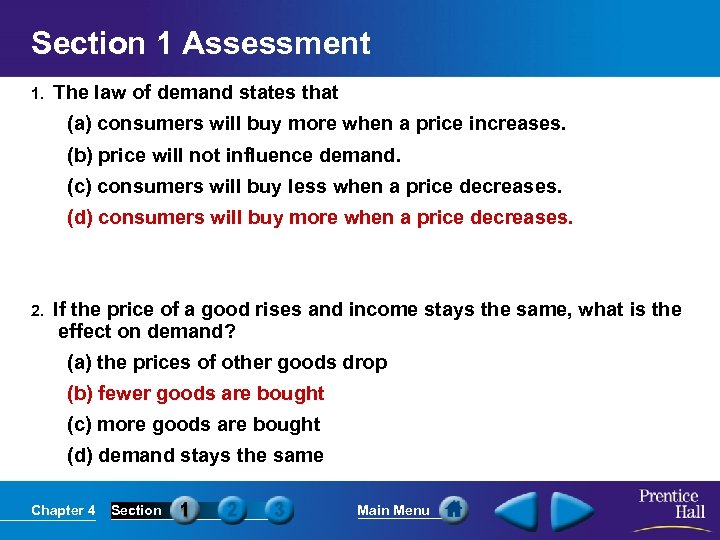 Section 1 Assessment

1. The law of demand states that

(a) consumers will buy more when a price increases.

(b) price will not influence demand.

(c) consumers will buy less when a price decreases.

(d) consumers will buy more when a price decreases.

2. If the price of a good rises and income stays the same, what is the effect on demand?

(a) the prices of other goods drop

(b) fewer goods are bought

(c) more goods are bought

(d) demand stays the same

Chapter 4 Section 1 2 3 Main Menu Prentice Hall